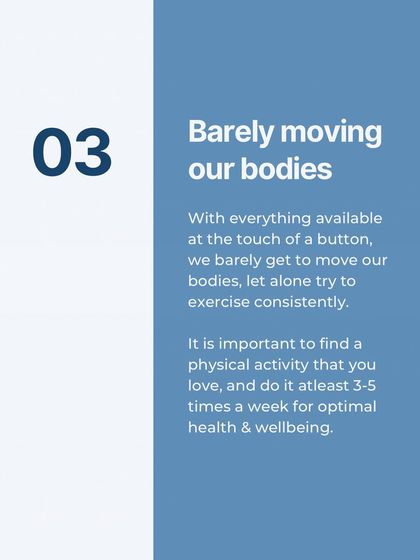 03

Barely moving our bodies

With everything available at the touch of a button, we barely get to move our bodies, let alone try to exercise consistently.

It is important to find a physical activity that you love, and do it atleast 3-5 times a week for optimal health & wellbeing.